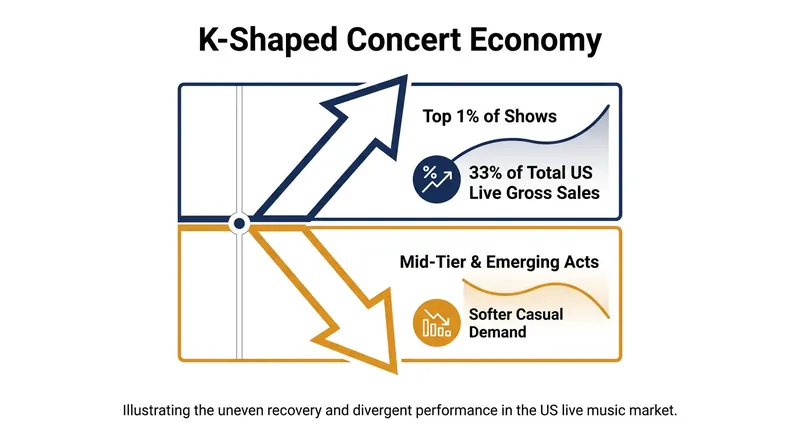 K-Shaped Concert Economy

Top 1% of Shows

33% of Total US Live Gross Sales

Mid-Tier & Emerging Acts

Softer Casual Demand

Illustrating the uneven recovery and divergent performance in the US live music market.